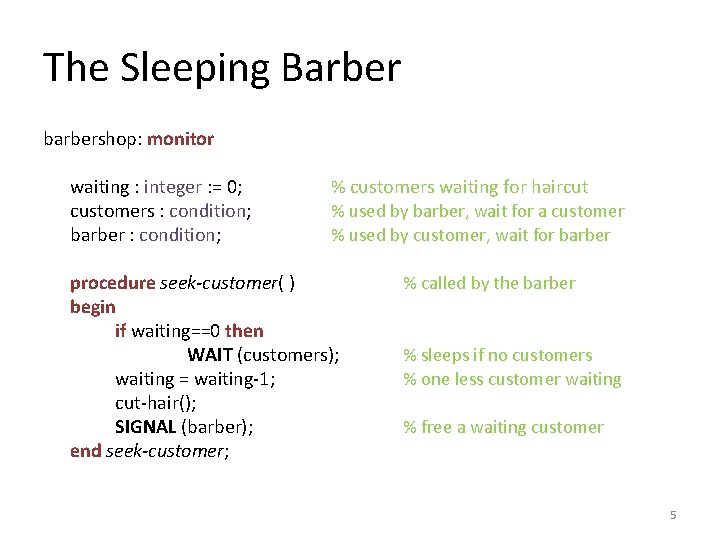 The Sleeping Barber

barbershop: monitor

waiting : integer := 0; % customers waiting for haircut
customers : condition; % used by barber, wait for a customer
barber : condition; % used by customer, wait for barber

procedure seek-customer( ) % called by the barber
begin
if waiting==0 then
WAIT (customers); % sleeps if no customers
waiting = waiting-1; % one less customer waiting
cut-hair();
SIGNAL (barber); % free a waiting customer
end seek-customer;

5